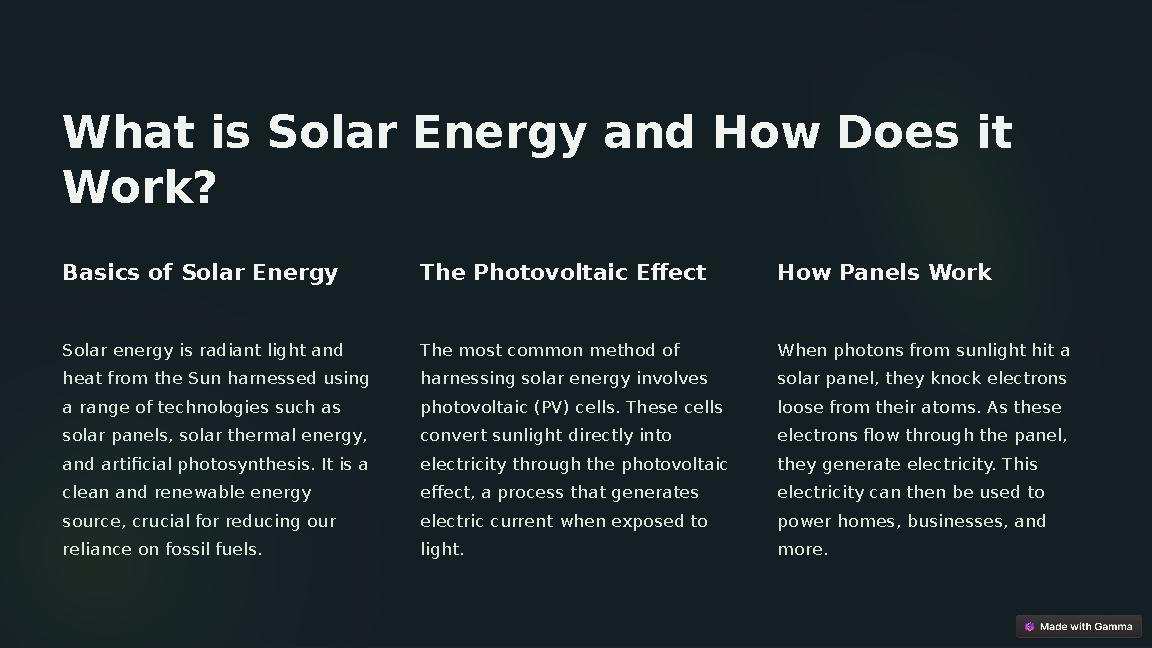 What is Solar Energy and How Does it Work?

Basics of Solar Energy

Solar energy is radiant light and heat from the Sun harnessed using a range of technologies such as solar panels, solar thermal energy, and artificial photosynthesis. It is a clean and renewable energy source, crucial for reducing our reliance on fossil fuels.

The Photovoltaic Effect

The most common method of harnessing solar energy involves photovoltaic (PV) cells. These cells convert sunlight directly into electricity through the photovoltaic effect, a process that generates electric current when exposed to light.

How Panels Work

When photons from sunlight hit a solar panel, they knock electrons loose from their atoms. As these electrons flow through the panel, they generate electricity. This electricity can then be used to power homes, businesses, and more.

Made with Gamma